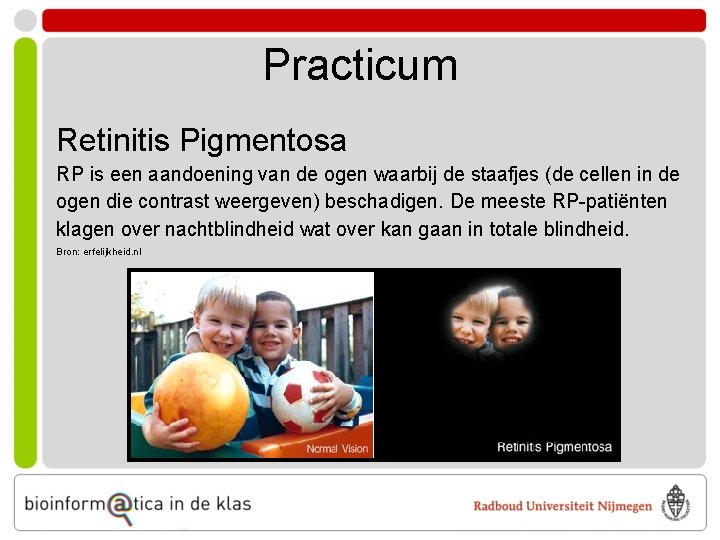 Practicum

Retinitis Pigmentosa

RP is een aandoening van de ogen waarbij de staafjes (de cellen in de ogen die contrast weergeven) beschadigen. De meeste RP-patiënten klagen over nachtblindheid wat over kan gaan in totale blindheid.

Bron: erfelijkheid.nl

Normal Vision

Retinitis Pigmentosa

bioinform@tica in de klas

Radboud Universiteit Nijmegen